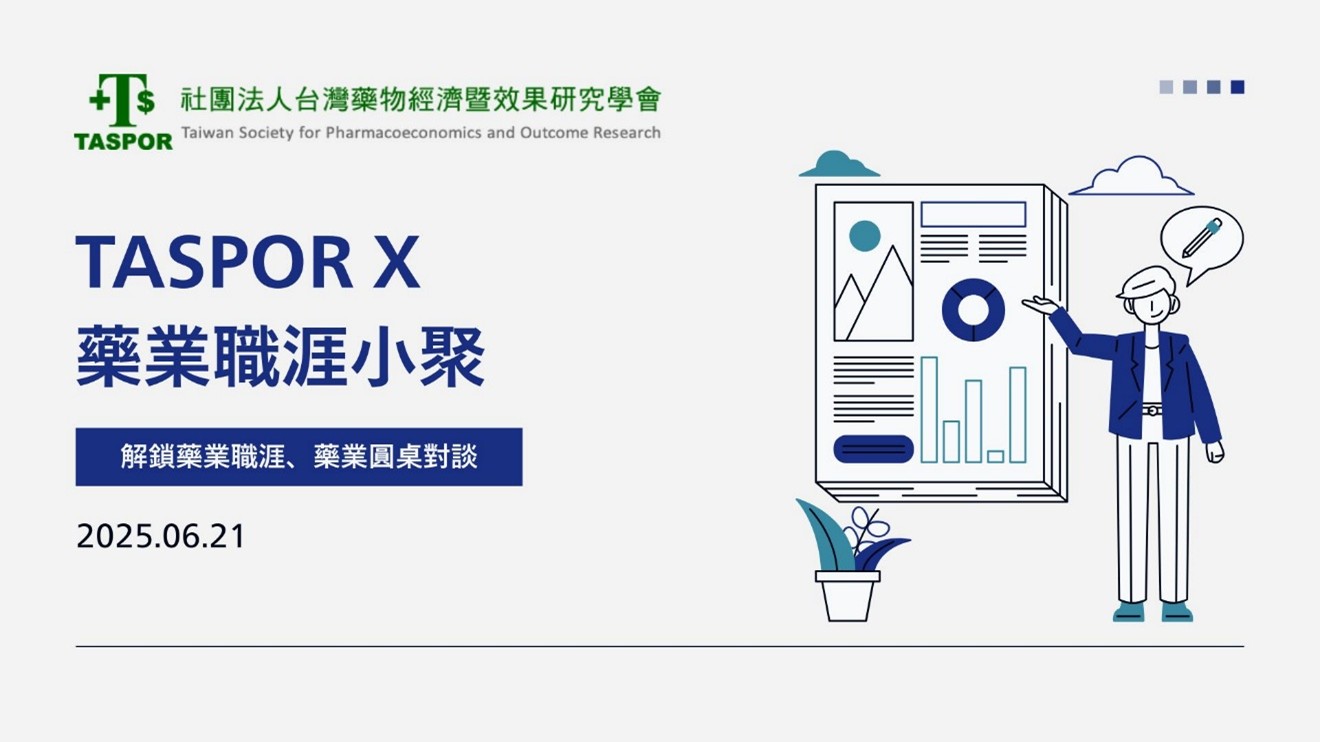 +T$
TASPOR
社團法人台灣藥物經濟暨效果研究學會
Taiwan Society for Pharmacoeconomics and Outcome Research

TASPOR X
藥業職涯小聚

解鎖藥業職涯、藥業圓桌對談

2025.06.21